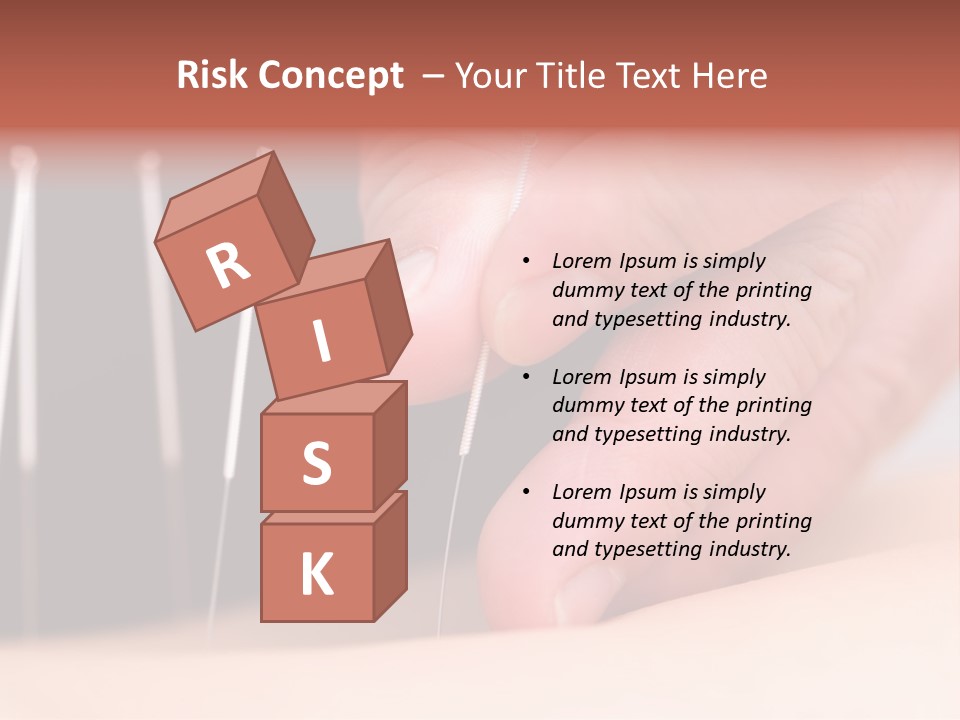 Risk Concept – Your Title Text Here

R
I
S
K

• Lorem Ipsum is simply dummy text of the printing and typesetting industry.

• Lorem Ipsum is simply dummy text of the printing and typesetting industry.

• Lorem Ipsum is simply dummy text of the printing and typesetting industry.